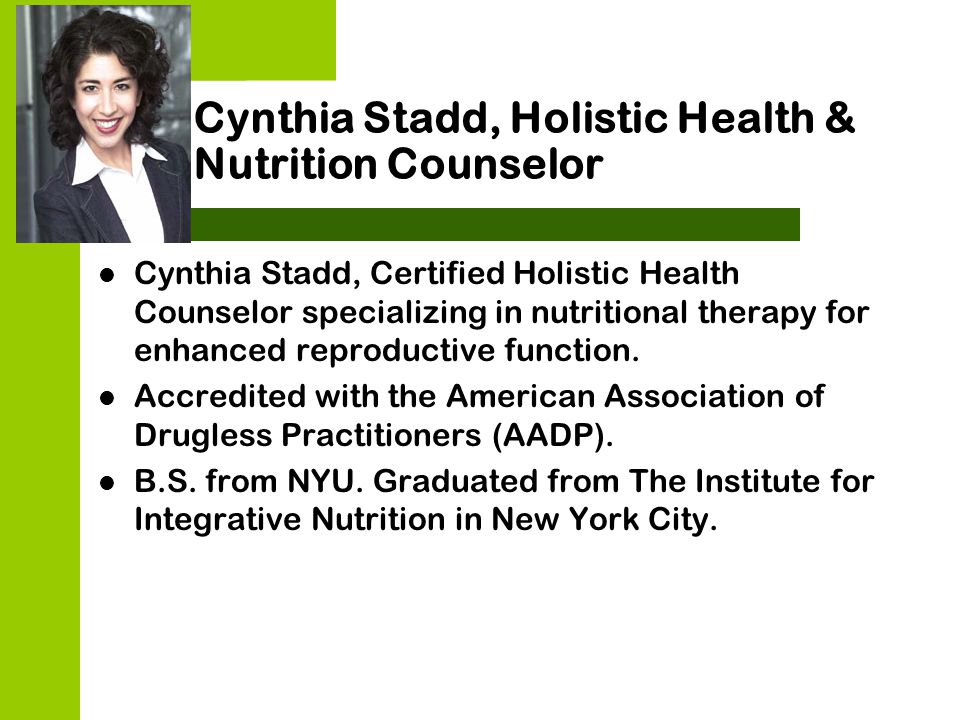 Cynthia Stadd, Holistic Health & Nutrition Counselor

- Cynthia Stadd, Certified Holistic Health Counselor specializing in nutritional therapy for enhanced reproductive function.
- Accredited with the American Association of Drugless Practitioners (AADP).
- B.S. from NYU. Graduated from The Institute for Integrative Nutrition in New York City.